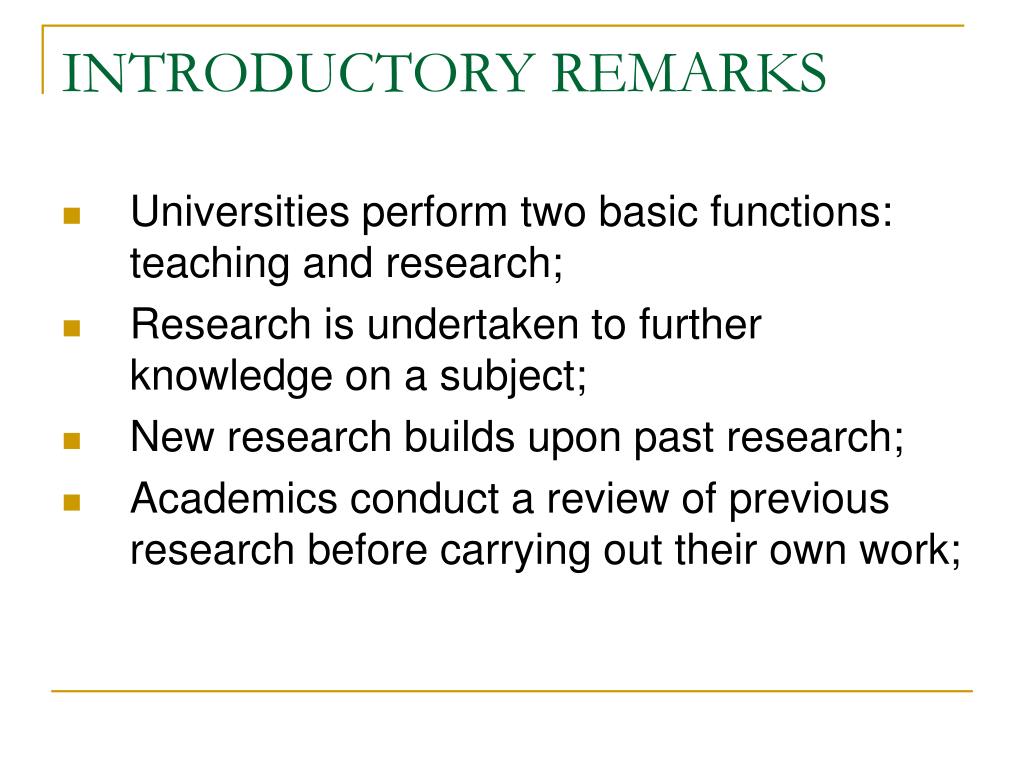 INTRODUCTORY REMARKS

- Universities perform two basic functions: teaching and research;
- Research is undertaken to further knowledge on a subject;
- New research builds upon past research;
- Academics conduct a review of previous research before carrying out their own work;